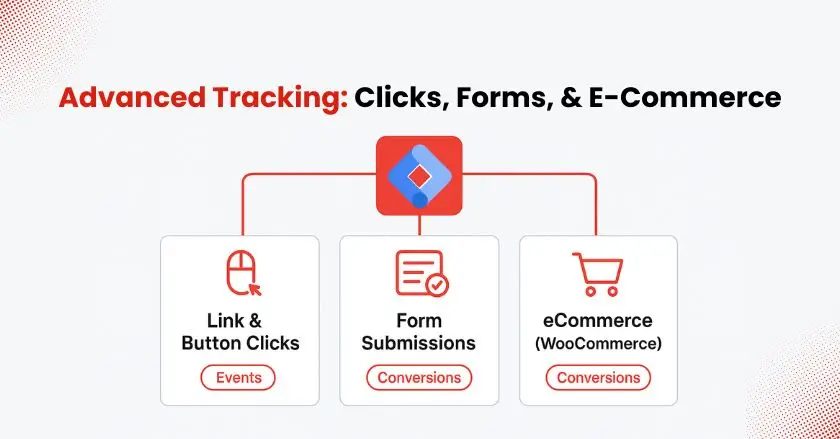 Advanced Tracking: Clicks, Forms, & E-Commerce

Link & Button Clicks

Events

Form Submissions

Conversions

eCommerce (WooCommerce)

Conversions